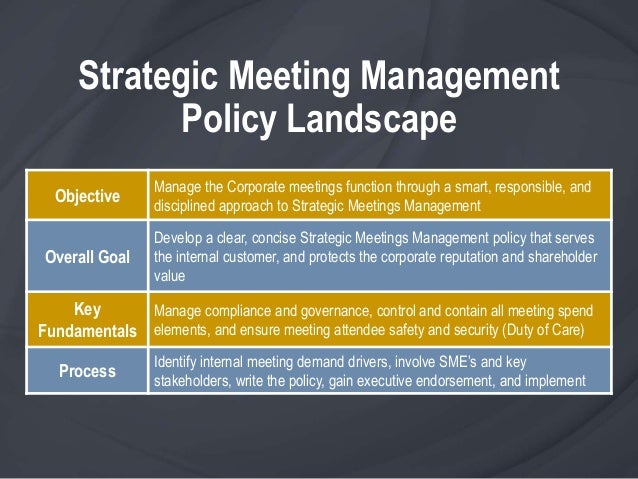 Strategic Meeting Management Policy Landscape

| Objective | Manage the Corporate meetings function through a smart, responsible, and disciplined approach to Strategic Meetings Management |
|---|---|
| Overall Goal | Develop a clear, concise Strategic Meetings Management policy that serves the internal customer, and protects the corporate reputation and shareholder value |
| Key Fundamentals | Manage compliance and governance, control and contain all meeting spend elements, and ensure meeting attendee safety and security (Duty of Care) |
| Process | Identify internal meeting demand drivers, involve SME's and key stakeholders, write the policy, gain executive endorsement, and implement |